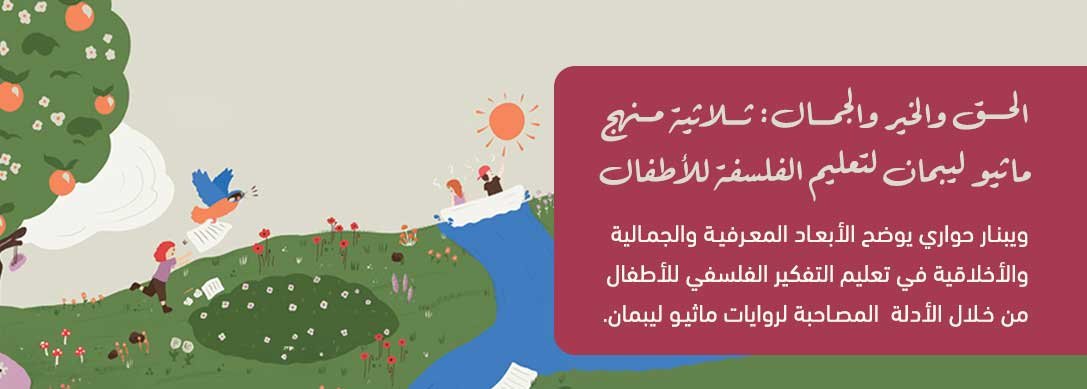 الحق والخير والجمال: ثلاثية منهج ماثيو ليبمان لتعليم الفلسفة للأطفال

ويبنار حواري يوضح الأبعاد المعرفية والجمالية والأخلاقية في تعليم التفكير الفلسفي للأطفال من خلال الأدلة المصاحبة لروايات ماثيو ليبمان.